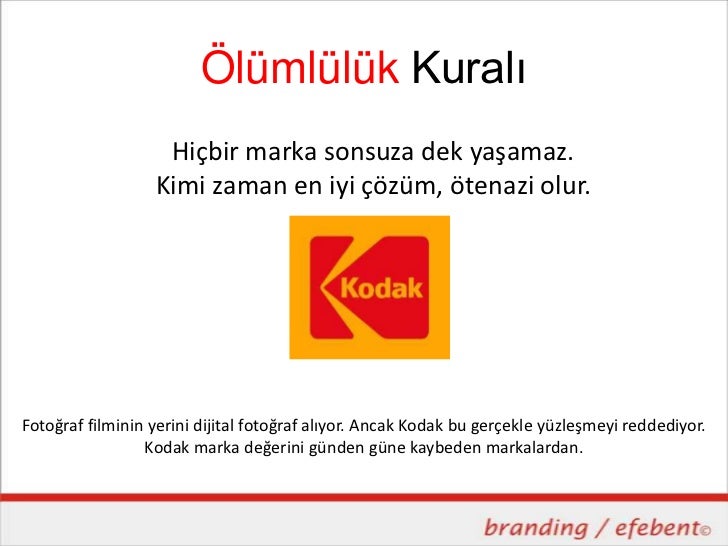 Ölümlülük Kuralı

Hiçbir marka sonsuza dek yaşamaz.
Kimi zaman en iyi çözüm, ötenazi olur.

Kodak

Fotoğraf filminin yerini dijital fotoğraf alıyor. Ancak Kodak bu gerçekle yüzleşmeyi reddediyor. Kodak marka değerini günden güne kaybeden markalardan.

branding / efebent©